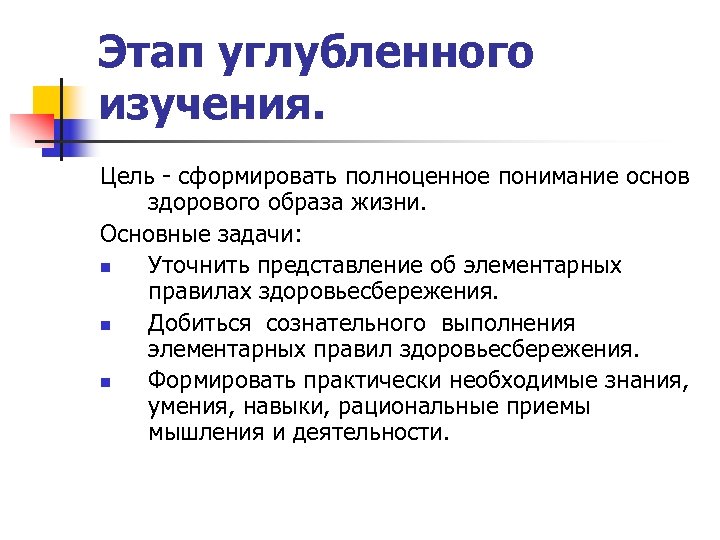 Этап углубленного изучения.

Цель - сформировать полноценное понимание основ здорового образа жизни.

Основные задачи:

- Уточнить представление об элементарных правилах здоровьесбережения.
- Добиться сознательного выполнения элементарных правил здоровьесбережения.
- Формировать практически необходимые знания, умения, навыки, рациональные приемы мышления и деятельности.